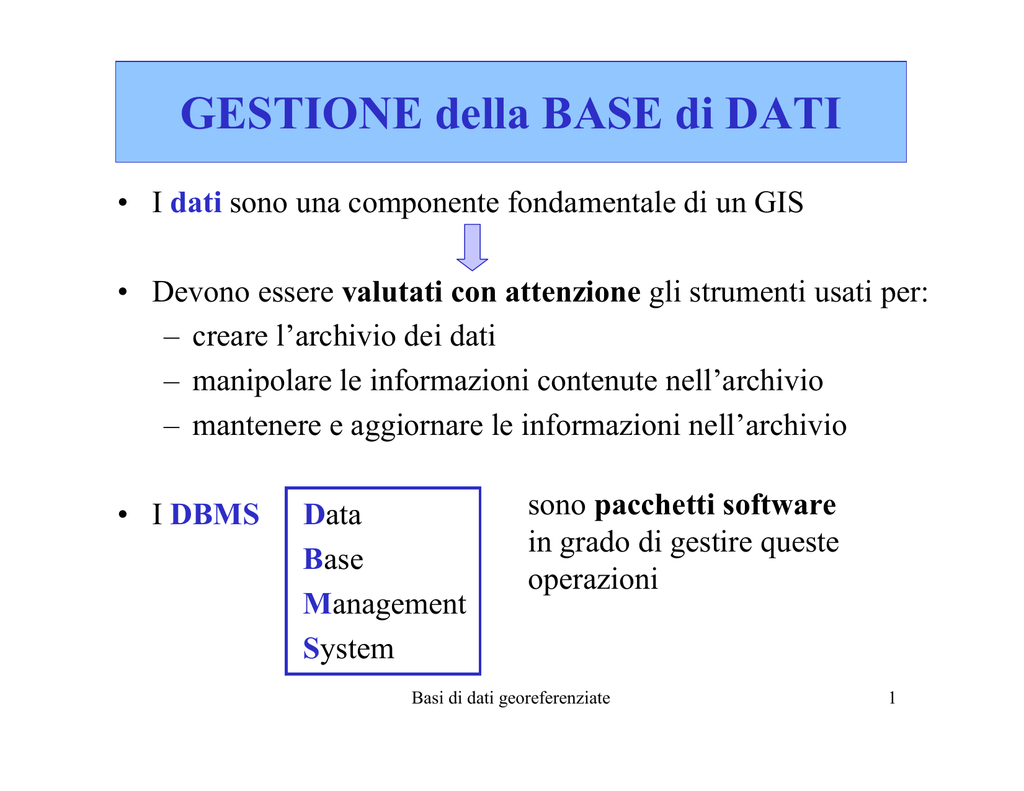 GESTIONE della BASE di DATI

• I dati sono una componente fondamentale di un GIS

• Devono essere valutati con attenzione gli strumenti usati per:
– creare l’archivio dei dati
– manipolare le informazioni contenute nell’archivio
– mantenere e aggiornare le informazioni nell’archivio

• I DBMS

Data
Base
Management
System

sono pacchetti software in grado di gestire queste operazioni

Basi di dati georeferenziate

1